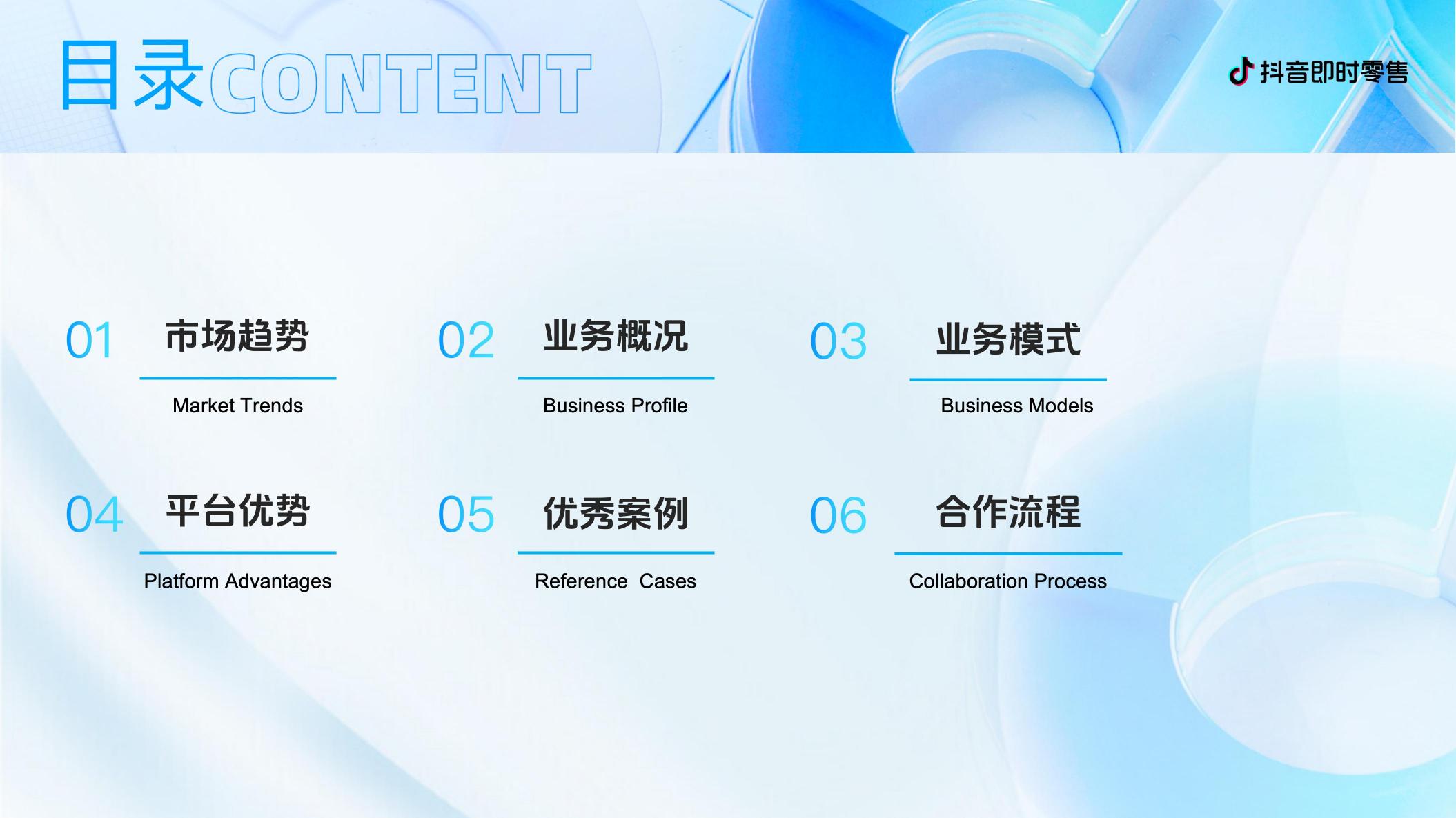 目录CONTENT

抖音即时零售

01 市场趋势
Market Trends

02 业务概况
Business Profile

03 业务模式
Business Models

04 平台优势
Platform Advantages

05 优秀案例
Reference Cases

06 合作流程
Collaboration Process